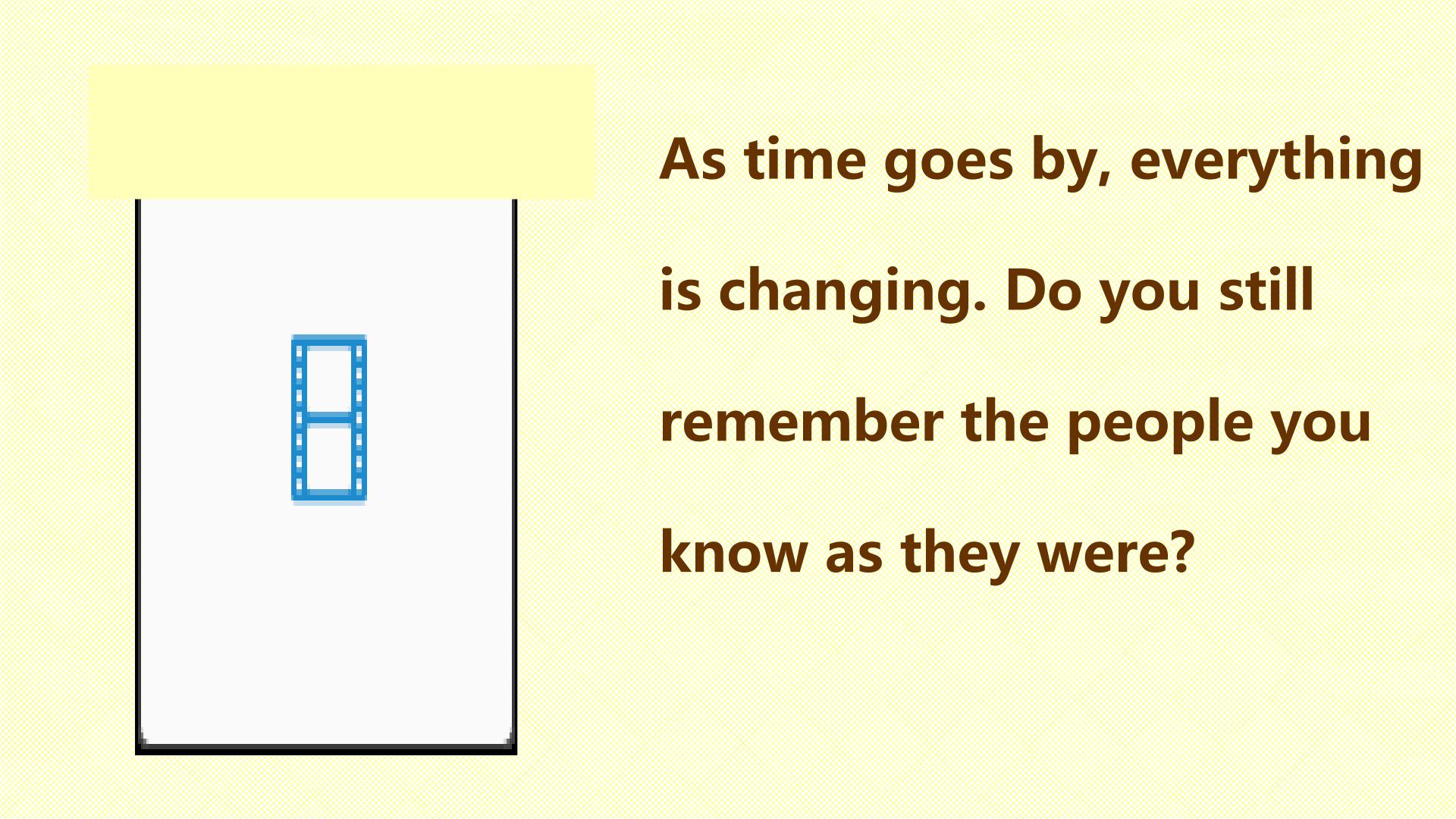 As time goes by, everything is changing. Do you still remember the people you know as they were?